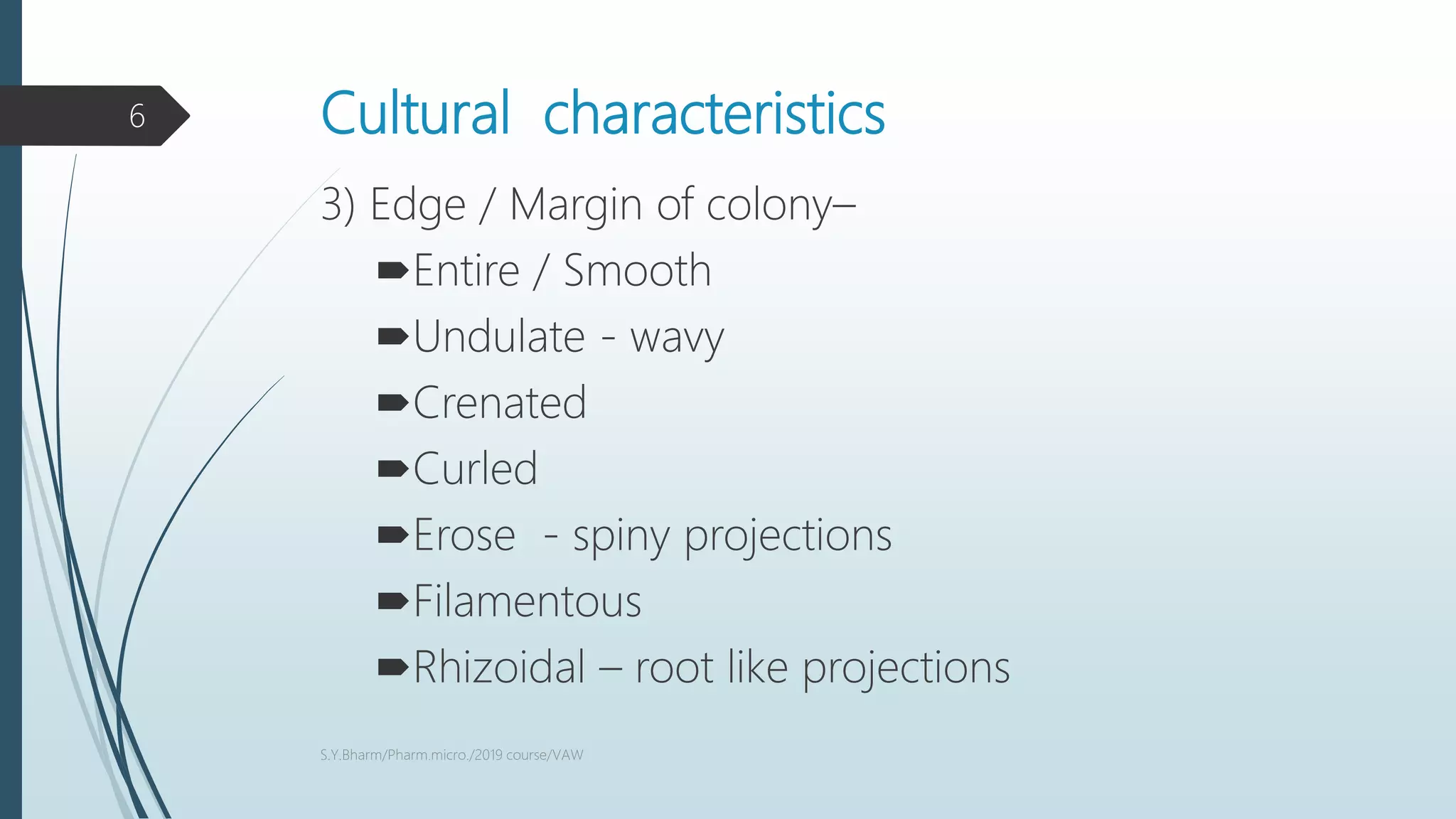 6

Cultural characteristics

3) Edge / Margin of colony–

➨Entire / Smooth

➨Undulate - wavy

➨Crenated

➨Curled

➨Erose - spiny projections

➨Filamentous

➨Rhizoidal – root like projections

S.Y.Bharm/Pharm.micro./2019 course/VAW